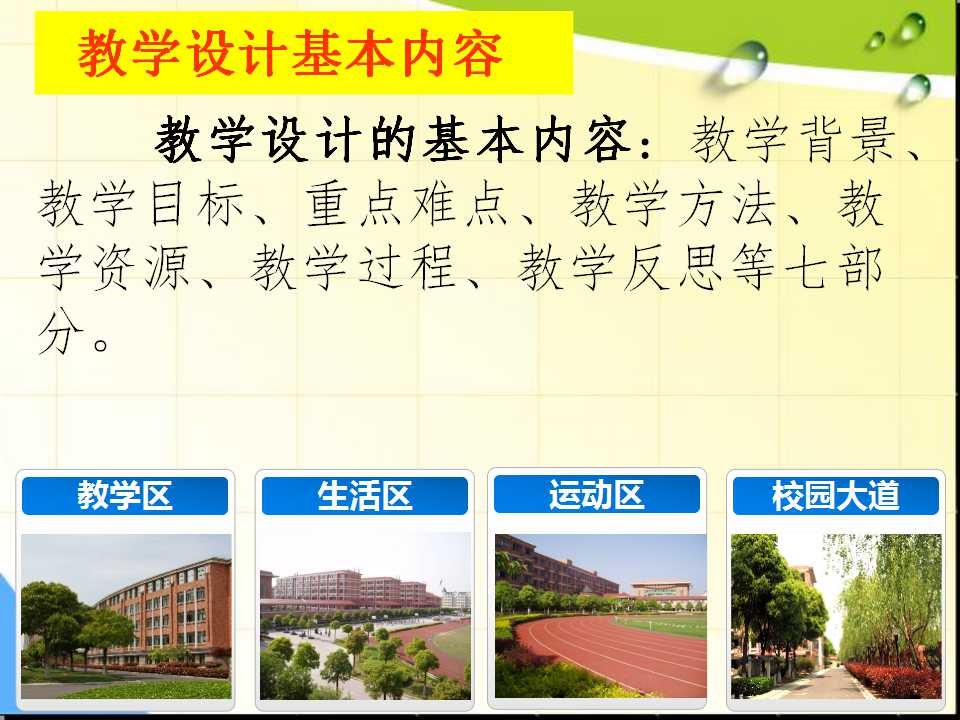 教学设计基本内容

教学设计的基本内容：教学背景、教学目标、重点难点、教学方法、教学资源、教学过程、教学反思等七部分。

教学区

生活区

运动区

校园大道